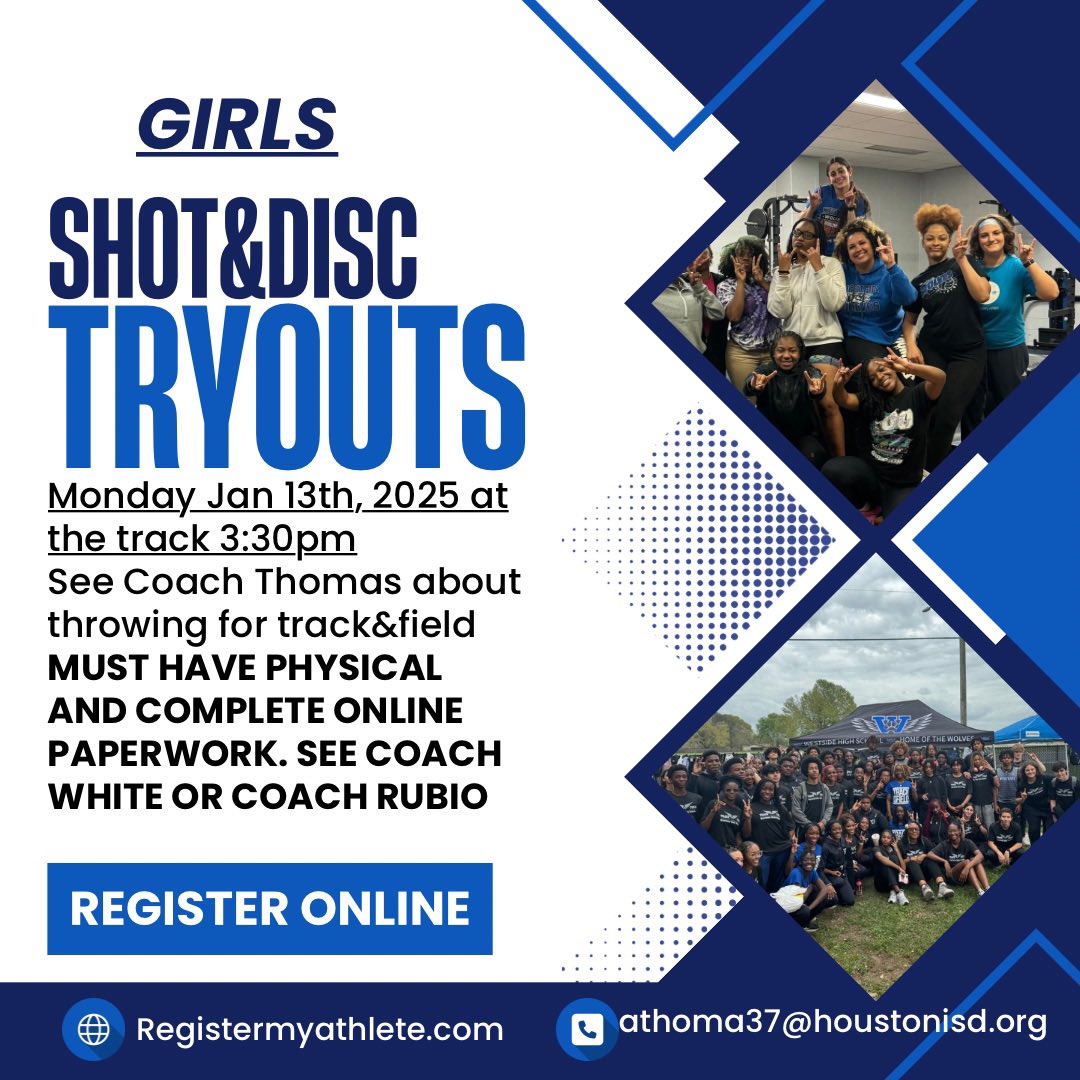 GIRLS

SHOT&DISC TRYOUTS

Monday Jan 13th, 2025 at the track 3:30pm
See Coach Thomas about throwing for track&field
MUST HAVE PHYSICAL AND COMPLETE ONLINE PAPERWORK. SEE COACH WHITE OR COACH RUBIO

REGISTER ONLINE

WESTSIDE HIGH SCHOOL HOME OF THE WOLVES

Registermyathlete.com

athoma37@houstonisd.org